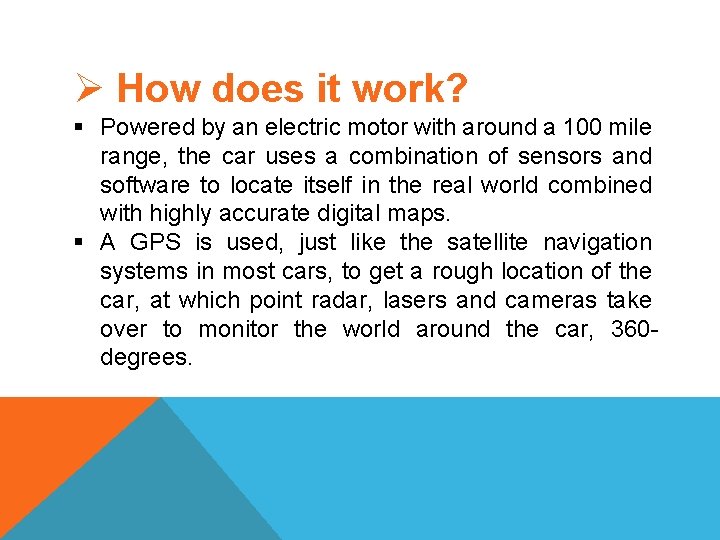 ➢ How does it work?

▪ Powered by an electric motor with around a 100 mile range, the car uses a combination of sensors and software to locate itself in the real world combined with highly accurate digital maps.
▪ A GPS is used, just like the satellite navigation systems in most cars, to get a rough location of the car, at which point radar, lasers and cameras take over to monitor the world around the car, 360-degrees.